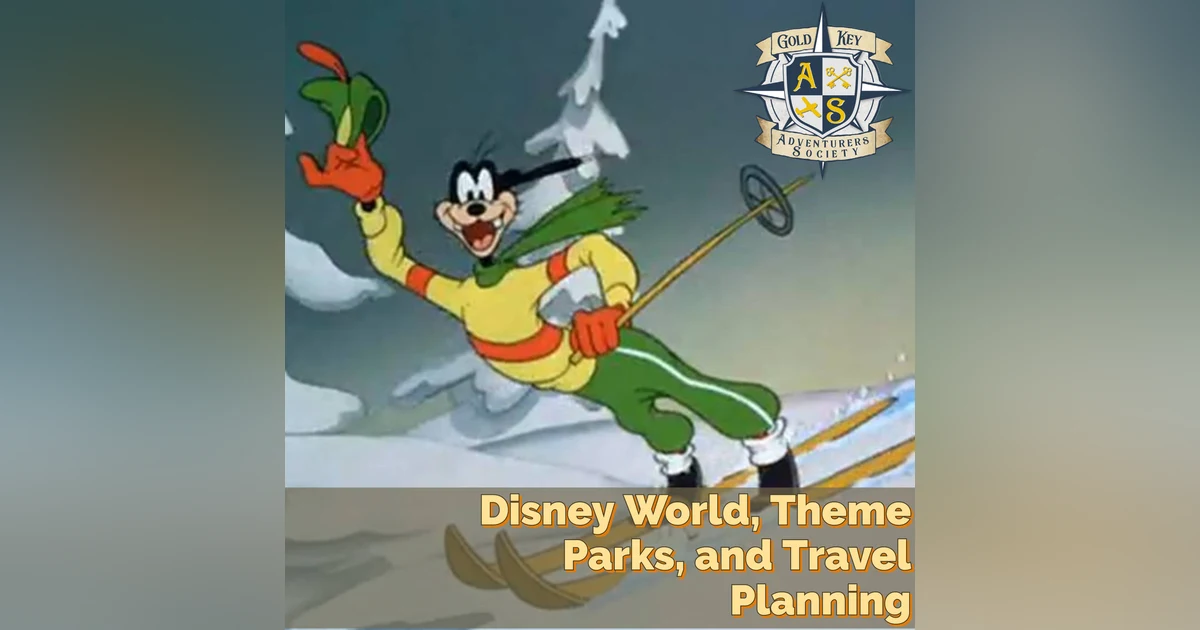 GOLD KEY
A S
ADVENTURERS SOCIETY

Disney World, Theme Parks, and Travel Planning